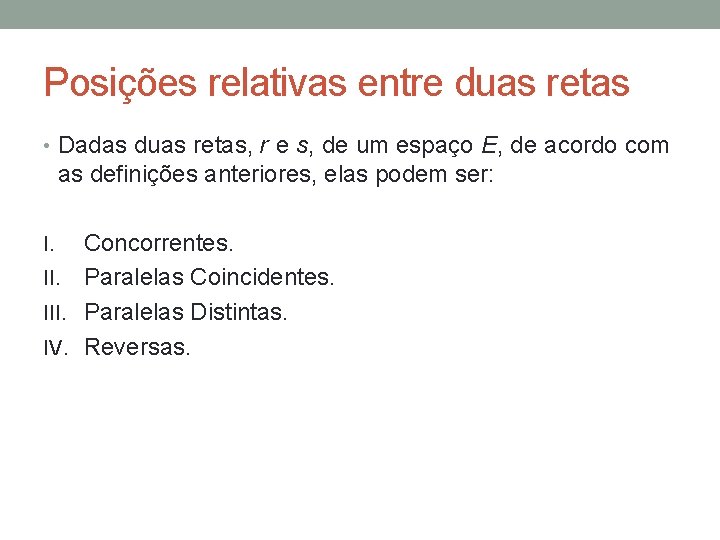 Posições relativas entre duas retas

• Dadas duas retas, $r$ e $s$, de um espaço $E$, de acordo com as definições anteriores, elas podem ser:

I. Concorrentes.
II. Paralelas Coincidentes.
III. Paralelas Distintas.
IV. Reversas.